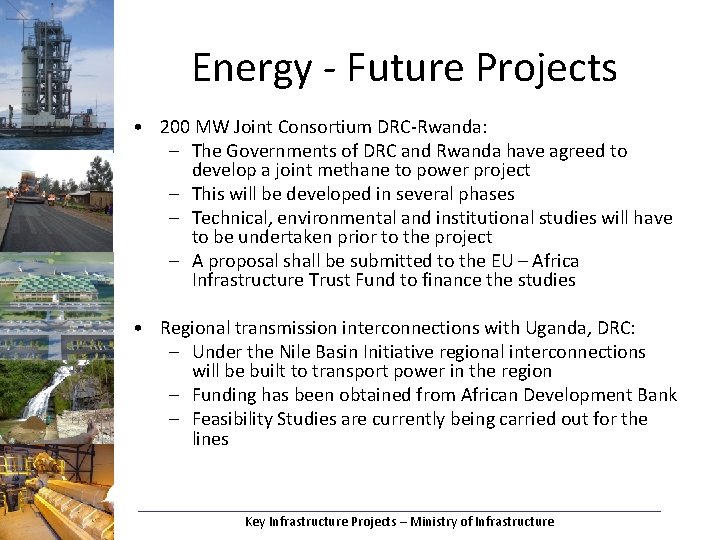 Energy - Future Projects

• 200 MW Joint Consortium DRC-Rwanda:
  – The Governments of DRC and Rwanda have agreed to develop a joint methane to power project
  – This will be developed in several phases
  – Technical, environmental and institutional studies will have to be undertaken prior to the project
  – A proposal shall be submitted to the EU – Africa Infrastructure Trust Fund to finance the studies

• Regional transmission interconnections with Uganda, DRC:
  – Under the Nile Basin Initiative regional interconnections will be built to transport power in the region
  – Funding has been obtained from African Development Bank
  – Feasibility Studies are currently being carried out for the lines

Key Infrastructure Projects – Ministry of Infrastructure